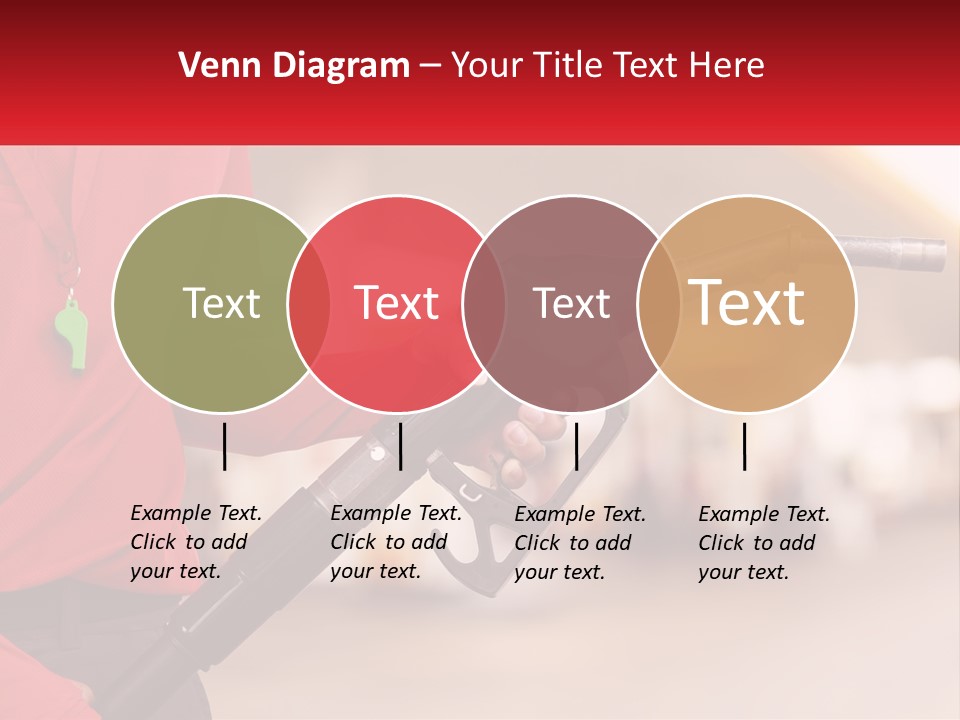 Venn Diagram – Your Title Text Here

Text

Text

Text

Text

Example Text. Click to add your text.

Example Text. Click to add your text.

Example Text. Click to add your text.

Example Text. Click to add your text.